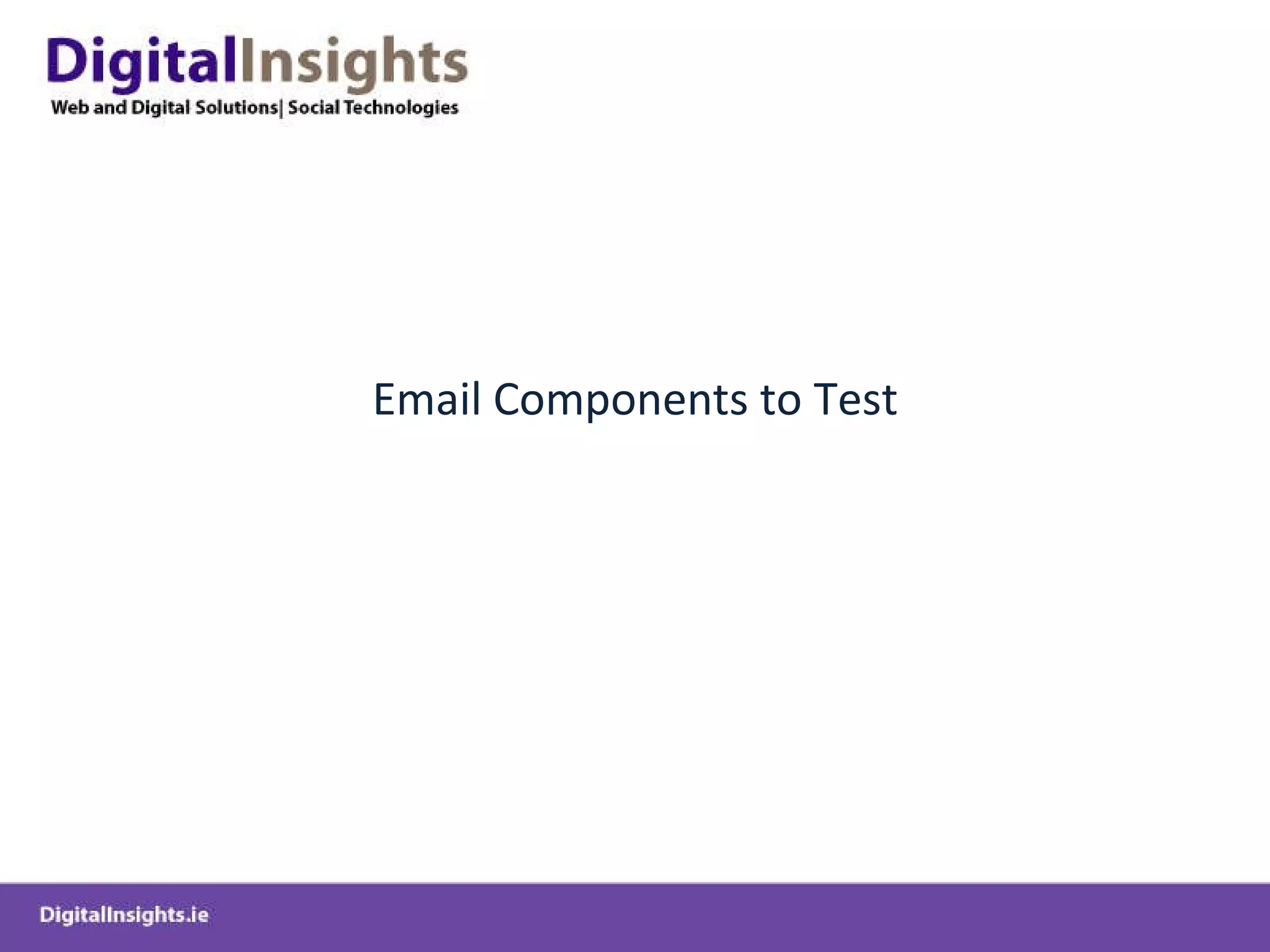 DigitalInsights
Web and Digital Solutions| Social Technologies

Email Components to Test

DigitalInsights.ie